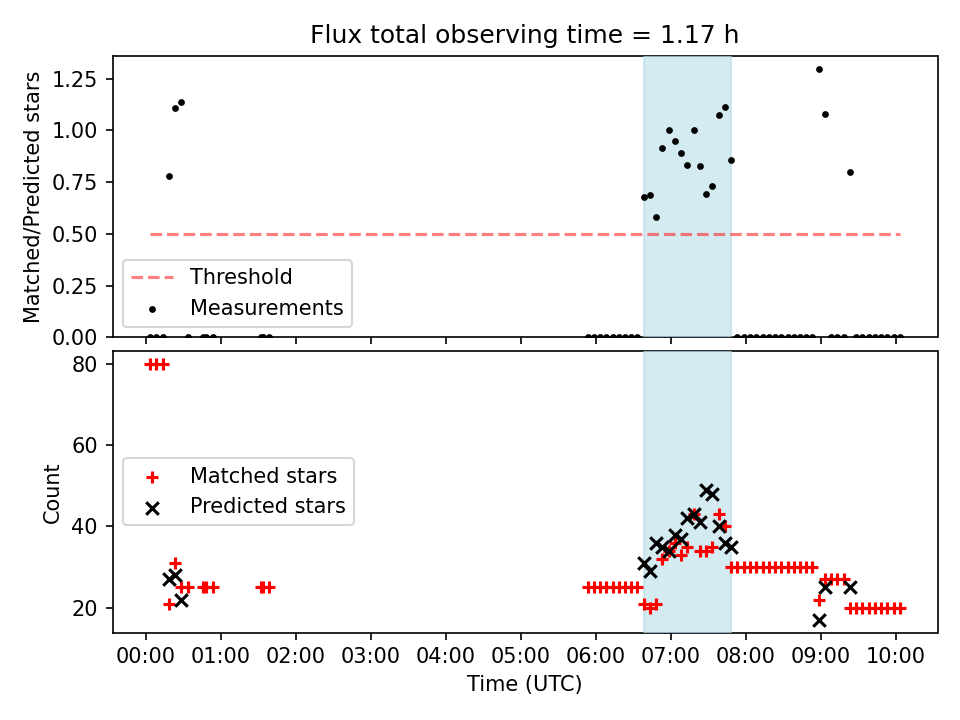 Flux total observing time = 1.17 h

Matched/Predicted stars

1.25
1.00
0.75
0.50
0.25
0.00

Threshold
Measurements

Count

80
60
40
20

Matched stars
Predicted stars

00:00 01:00 02:00 03:00 04:00 05:00 06:00 07:00 08:00 09:00 10:00

Time (UTC)